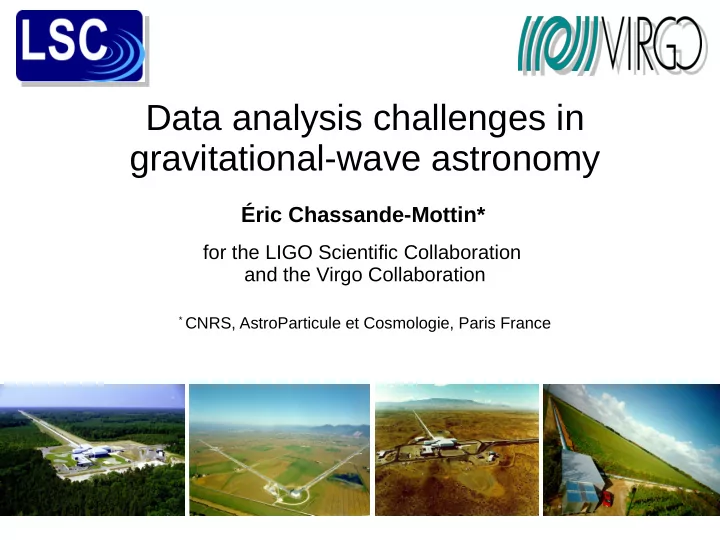 LSC

VIRGO

Data analysis challenges in gravitational-wave astronomy

Éric Chassande-Mottin*

for the LIGO Scientific Collaboration and the Virgo Collaboration

* CNRS, AstroParticule et Cosmologie, Paris France